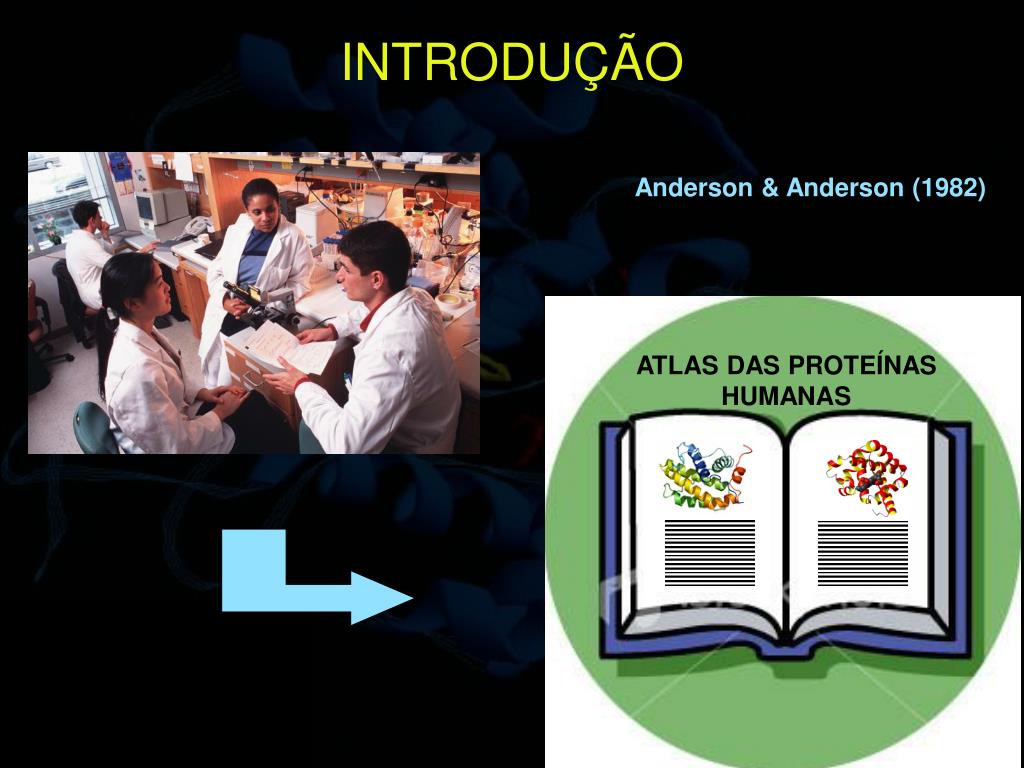 INTRODUÇÃO

Anderson & Anderson (1982)

ATLAS DAS PROTEÍNAS HUMANAS